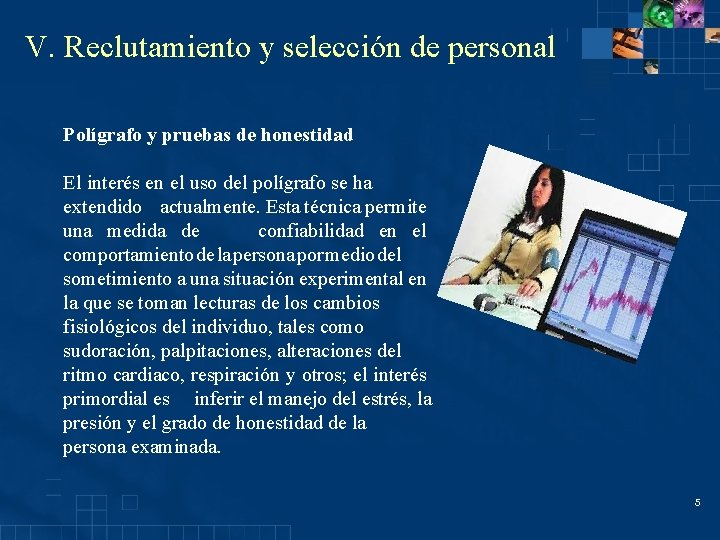 V. Reclutamiento y selección de personal

Polígrafo y pruebas de honestidad

El interés en el uso del polígrafo se ha extendido actualmente. Esta técnica permite una medida de confiabilidad en el comportamiento de la persona por medio del sometimiento a una situación experimental en la que se toman lecturas de los cambios fisiológicos del individuo, tales como sudoración, palpitaciones, alteraciones del ritmo cardiaco, respiración y otros; el interés primordial es inferir el manejo del estrés, la presión y el grado de honestidad de la persona examinada.

5